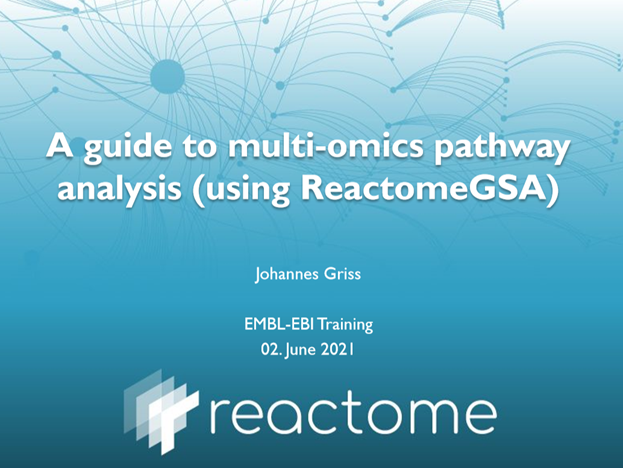 A guide to multi-omics pathway analysis (using ReactomeGSA)

Johannes Griss

EMBL-EBI Training
02. June 2021

reactome